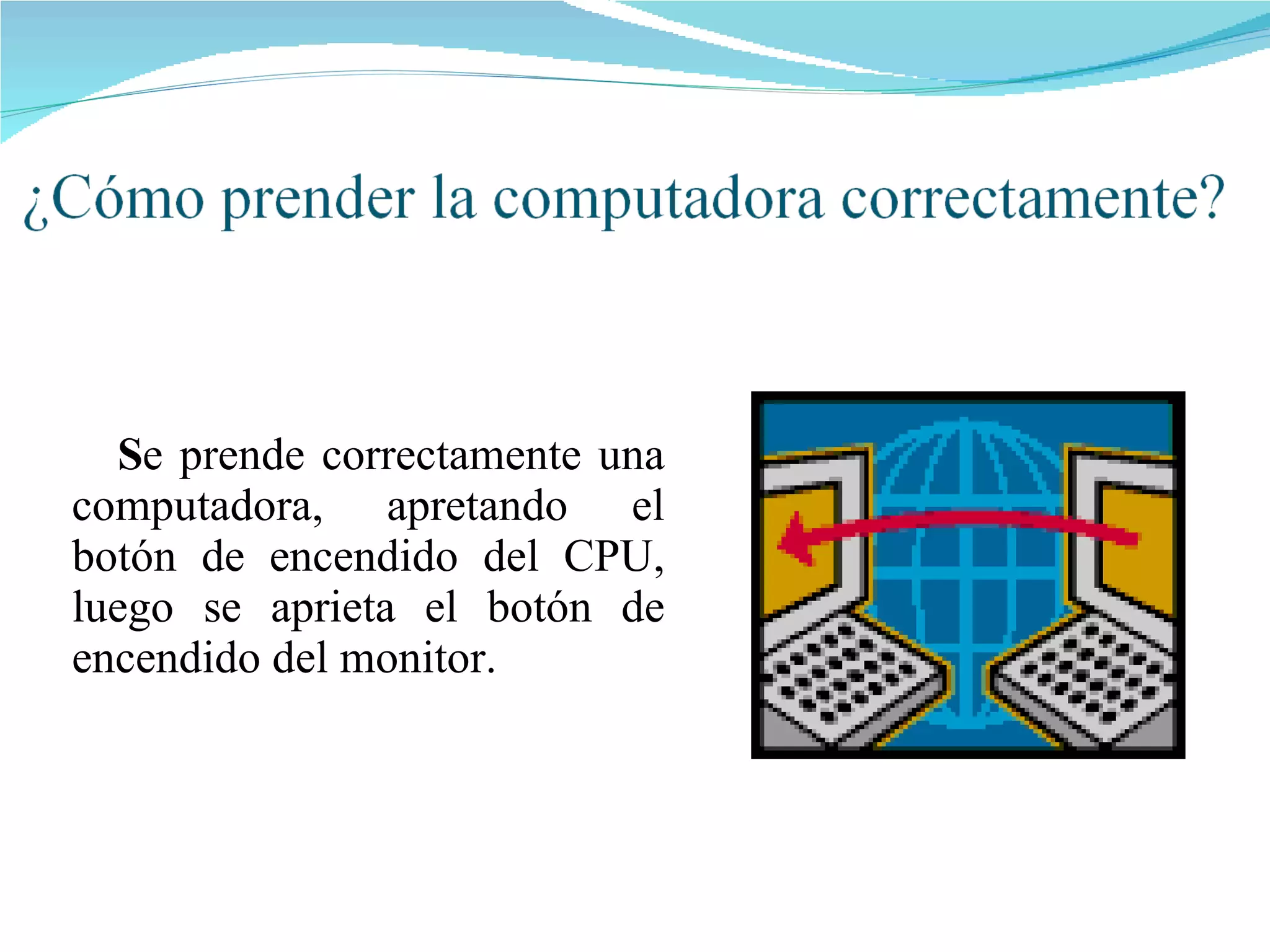 ¿Cómo prender la computadora correctamente?

Se prende correctamente una computadora, apretando el botón de encendido del CPU, luego se aprieta el botón de encendido del monitor.